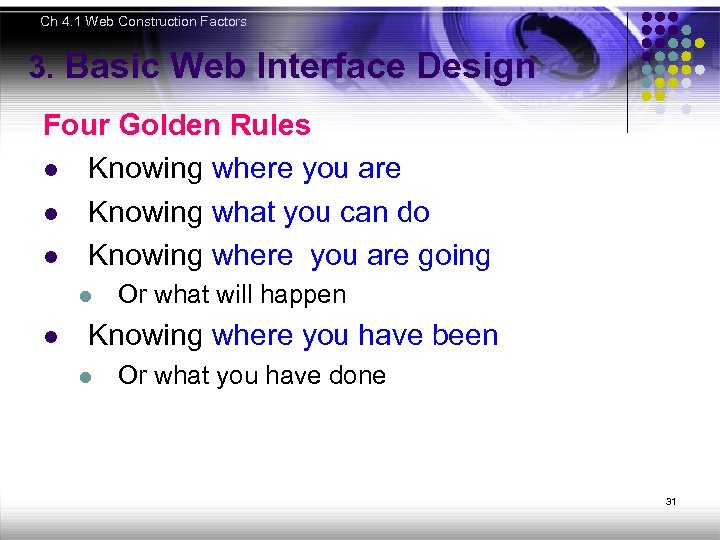 Ch 4.1 Web Construction Factors

3. Basic Web Interface Design

Four Golden Rules

- Knowing where you are
- Knowing what you can do
- Knowing where you are going
  - Or what will happen
- Knowing where you have been
  - Or what you have done

31